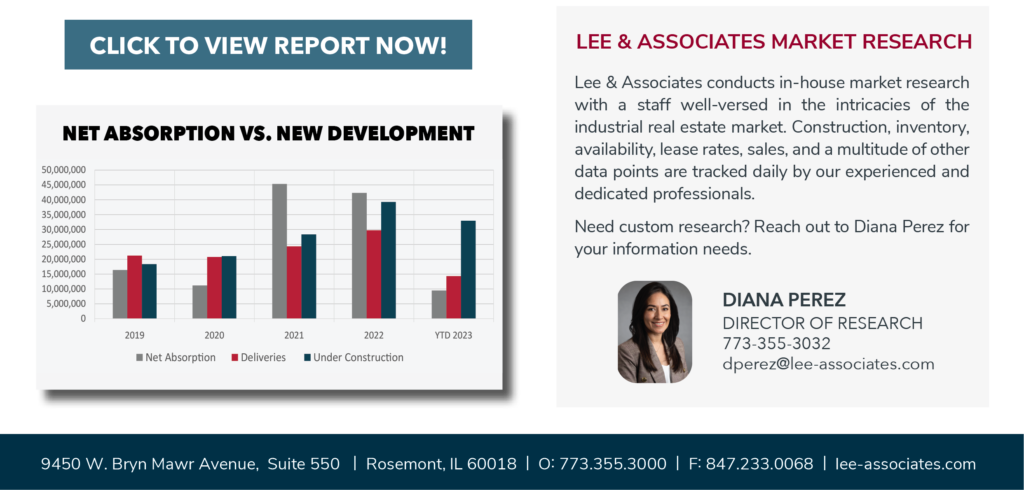 CLICK TO VIEW REPORT NOW!

NET ABSORPTION VS. NEW DEVELOPMENT

50,000,000
45,000,000
40,000,000
35,000,000
30,000,000
25,000,000
20,000,000
15,000,000
10,000,000
5,000,000
0

2019
2020
2021
2022
YTD 2023

Net Absorption
Deliveries
Under Construction

LEE & ASSOCIATES MARKET RESEARCH

Lee & Associates conducts in-house market research with a staff well-versed in the intricacies of the industrial real estate market. Construction, inventory, availability, lease rates, sales, and a multitude of other data points are tracked daily by our experienced and dedicated professionals.

Need custom research? Reach out to Diana Perez for your information needs.

DIANA PEREZ
DIRECTOR OF RESEARCH
773-355-3032
dperez@lee-associates.com

9450 W. Bryn Mawr Avenue, Suite 550 | Rosemont, IL 60018 | O: 773.355.3000 | F: 847.233.0068 | lee-associates.com